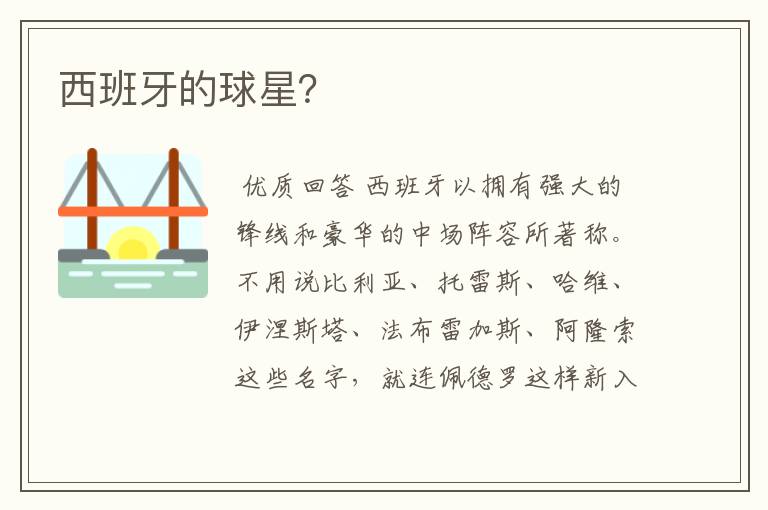 西班牙的球星?

优质回答 西班牙以拥有强大的锋线和豪华的中场阵容所著称。不用说比利亚、托雷斯、哈维、伊涅斯塔、法布雷加斯、阿隆索这些名字，就连佩德罗这样新入